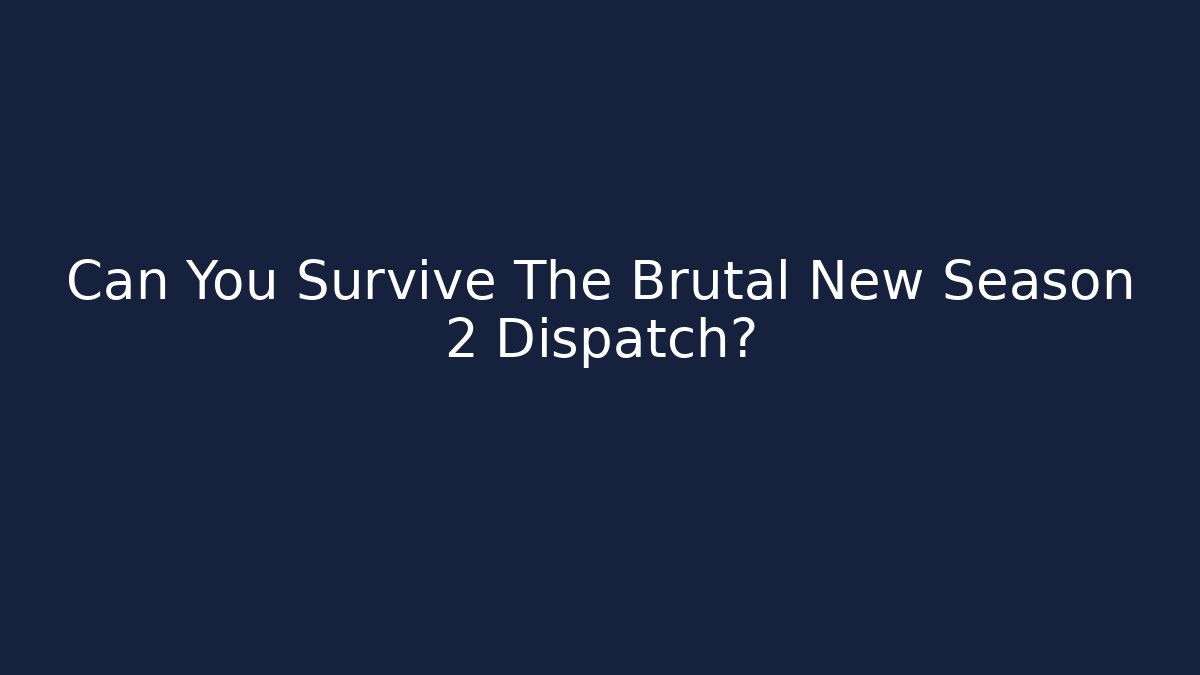 Can You Survive The Brutal New Season 2 Dispatch?